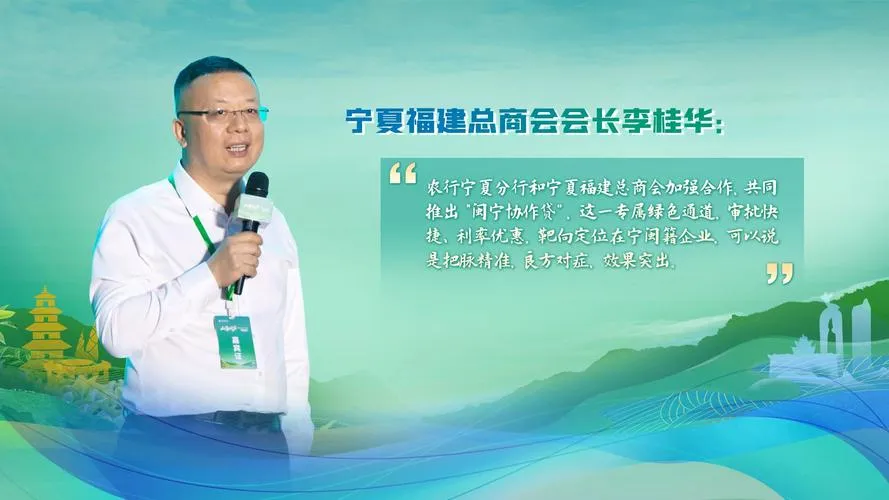 宁夏福建总商会会长李桂华:

“农行宁夏分行和宁夏福建总商会加强合作,共同推出“闽宁协作贷”,这一专属绿色通道,审批快捷、利率优惠,靶向定位在宁闽籍企业,可以说是把脉精准,良方对症,效果突出。”

嘉宾证